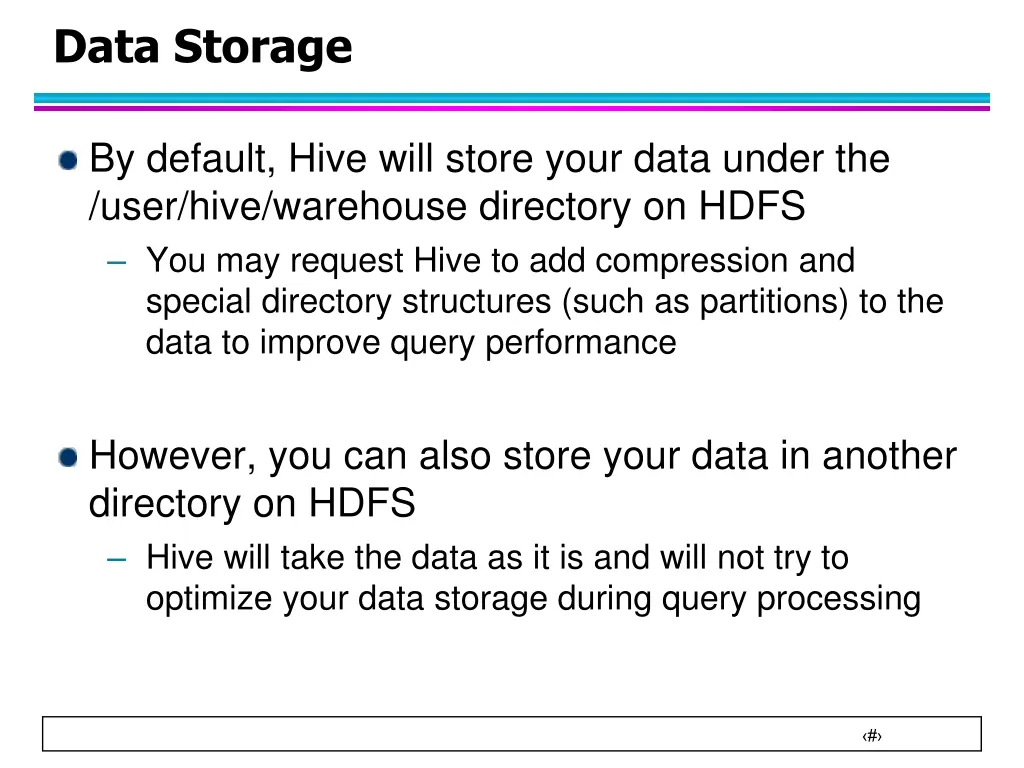 Data Storage

By default, Hive will store your data under the /user/hive/warehouse directory on HDFS

– You may request Hive to add compression and special directory structures (such as partitions) to the data to improve query performance

However, you can also store your data in another directory on HDFS

– Hive will take the data as it is and will not try to optimize your data storage during query processing

‹#›